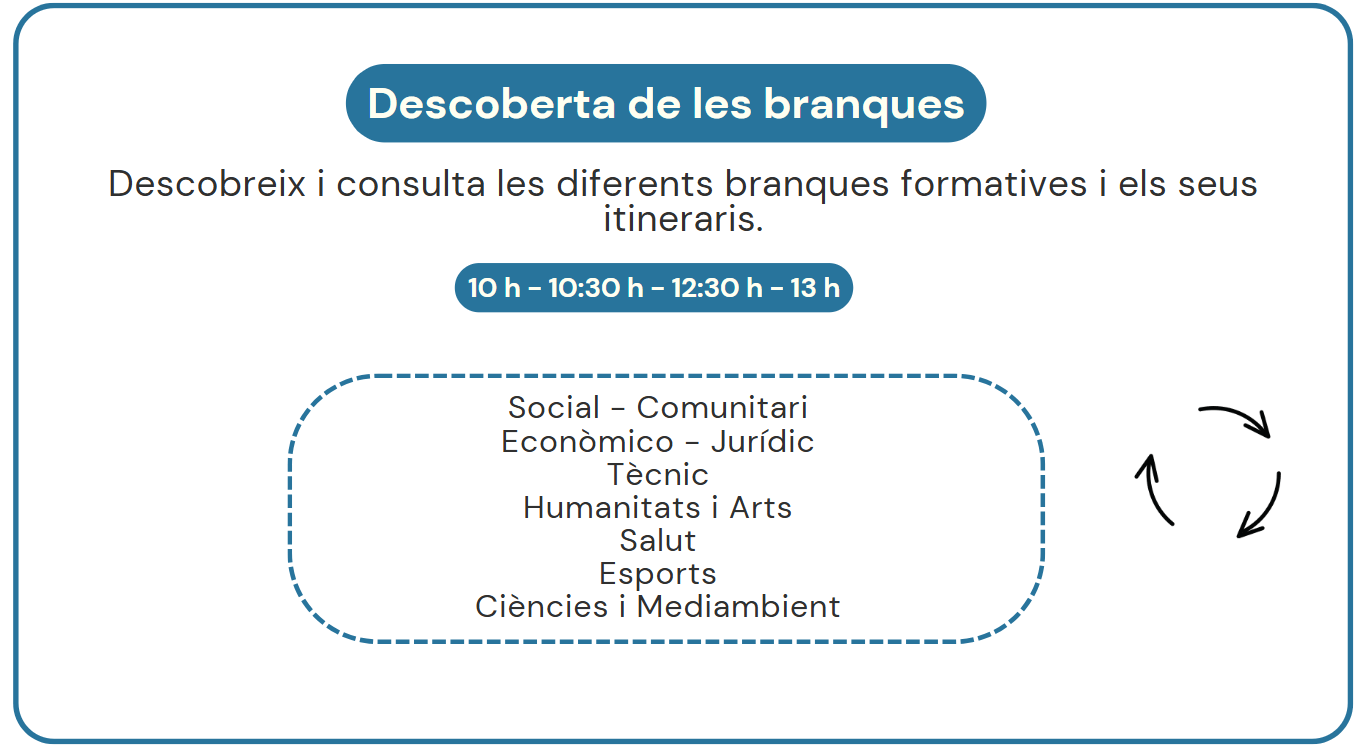 Descoberta de les branques

Descobreix i consulta les diferents branques formatives i els seus itineraris.

10 h - 10:30 h - 12:30 h - 13 h

Social - Comunitari
Econòmico - Jurídic
Tècnic
Humanitats i Arts
Salut
Esports
Ciències i Mediambient